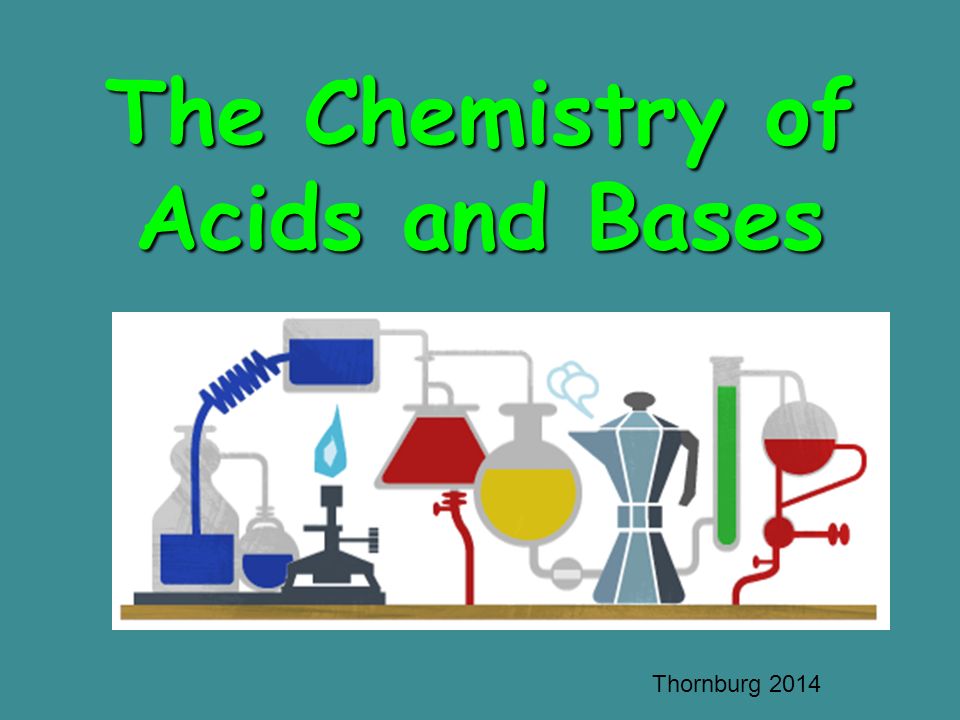 The Chemistry of Acids and Bases

Thornburg 2014